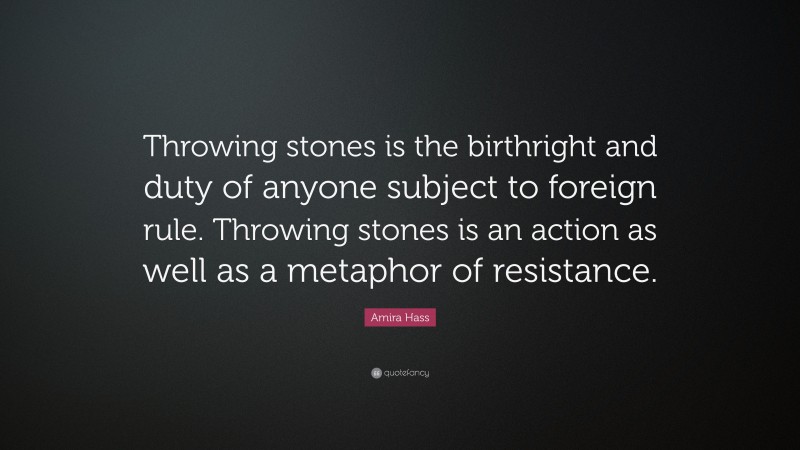 Throwing stones is the birthright and duty of anyone subject to foreign rule. Throwing stones is an action as well as a metaphor of resistance.

Amira Hass

quotefancy